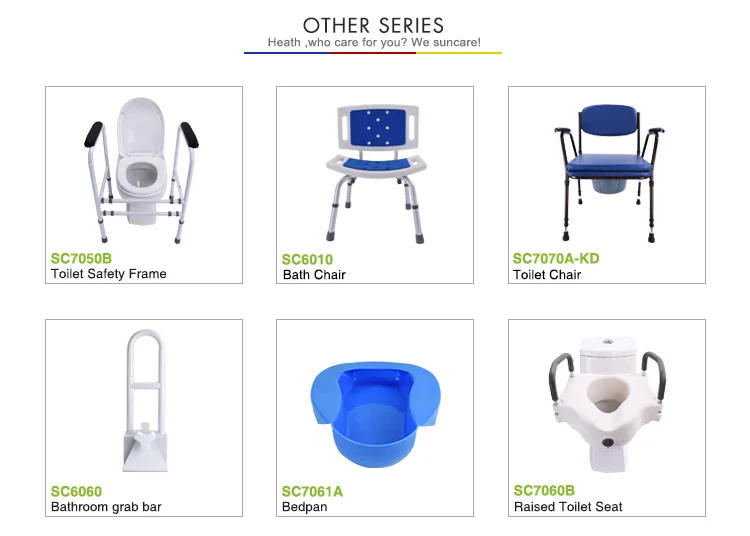 OTHER SERIES
Heath ,who care for you? We suncare!

SC7050B
Toilet Safety Frame

SC6010
Bath Chair

SC7070A-KD
Toilet Chair

SC6060
Bathroom grab bar

SC7061A
Bedpan

SC7060B
Raised Toilet Seat